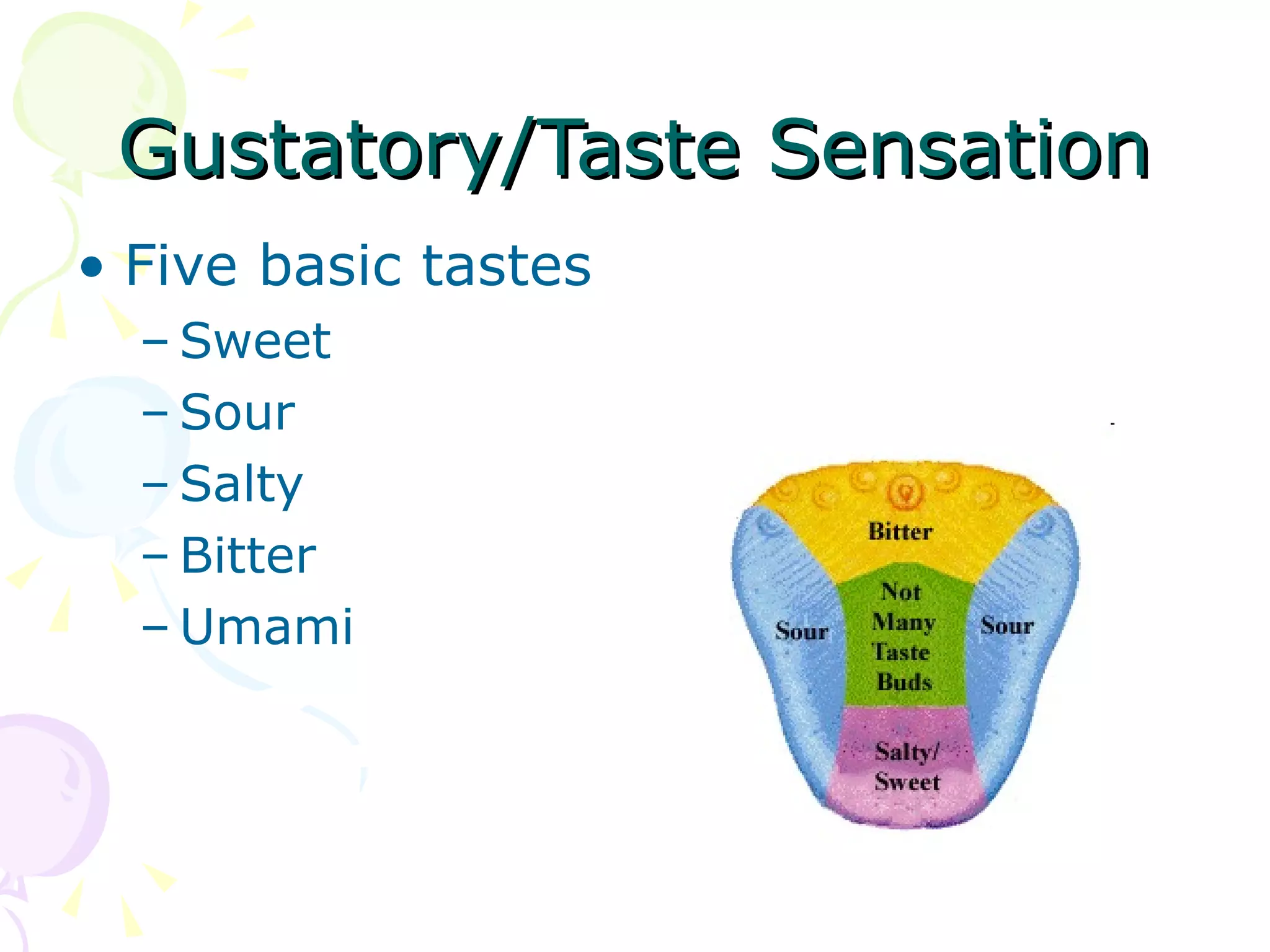 Gustatory/Taste Sensation

• Five basic tastes
– Sweet
– Sour
– Salty
– Bitter
– Umami

Bitter

Sour

Not Many Taste Buds

Sour

Salty/ Sweet